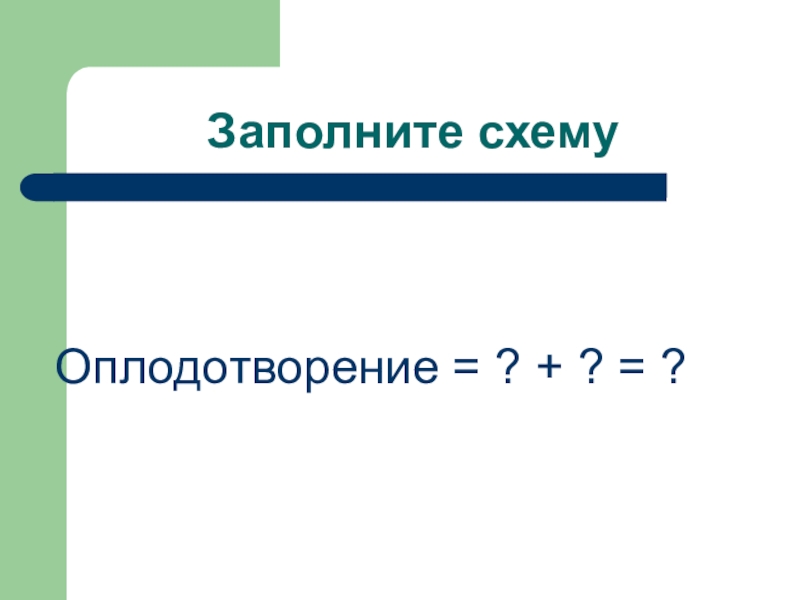 Заполните схему

Оплодотворение = ? + ? = ?